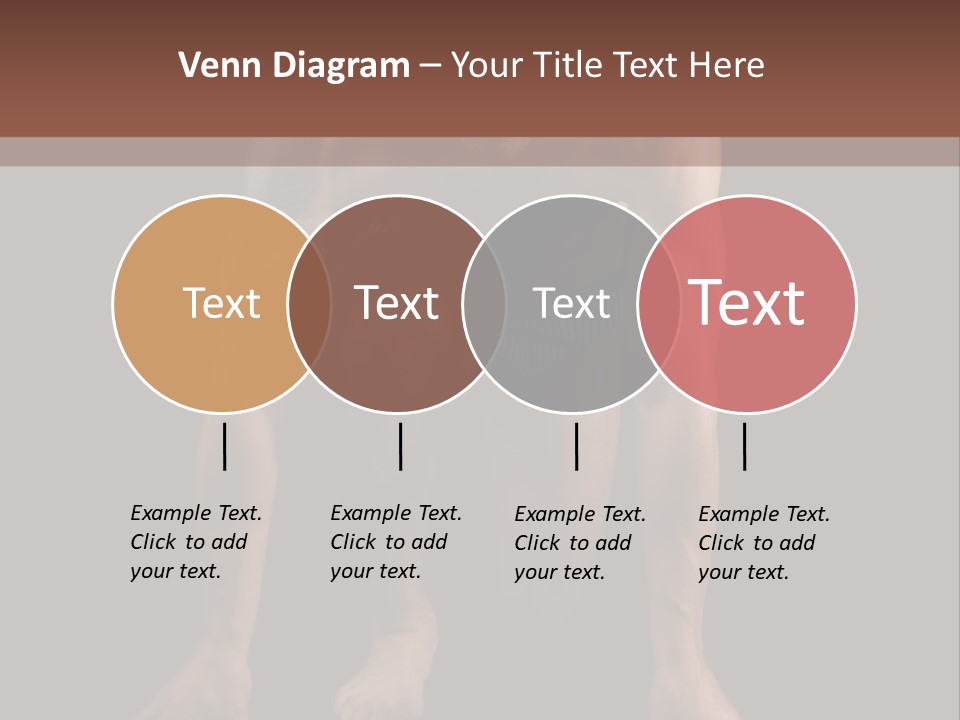 Venn Diagram – Your Title Text Here

Text

Text

Text

Text

Example Text. Click to add your text.

Example Text. Click to add your text.

Example Text. Click to add your text.

Example Text. Click to add your text.